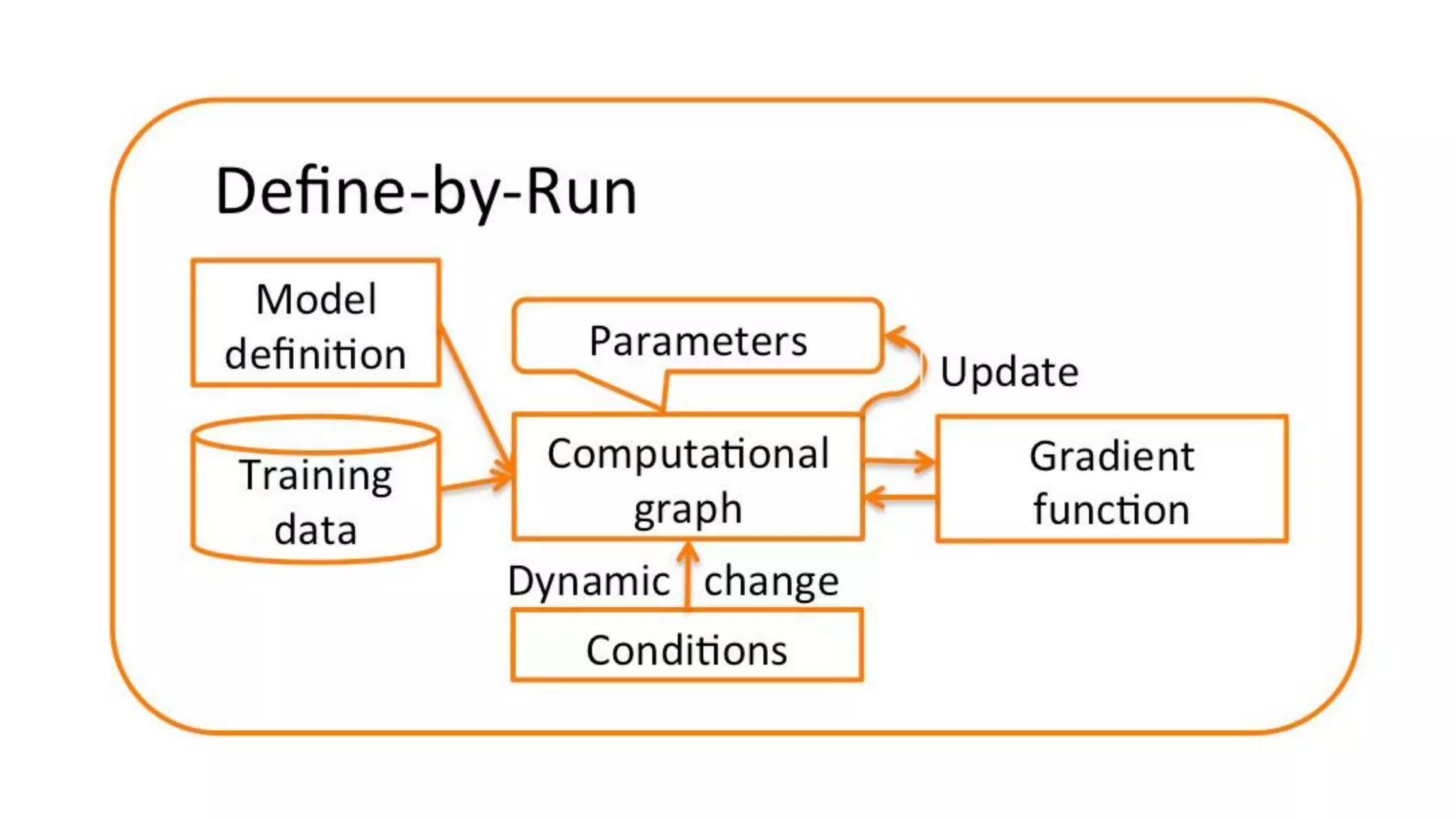 Define-by-Run

Model definition

Training data

Parameters

Update

Computational graph

Gradient function

Dynamic change

Conditions